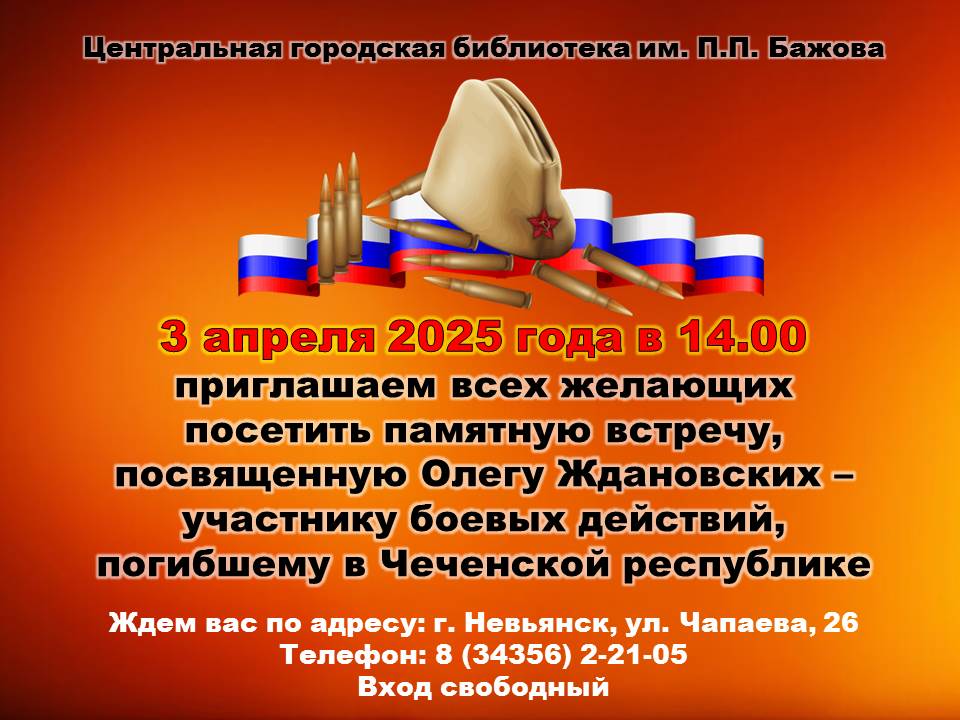 Центральная городская библиотека им. П.П. Бажова

3 апреля 2025 года в 14.00
приглашаем всех желающих посетить памятную встречу, посвященную Олегу Ждановских – участнику боевых действий, погибшему в Чеченской республике

Ждем вас по адресу: г. Невьянск, ул. Чапаева, 26
Телефон: 8 (34356) 2-21-05
Вход свободный